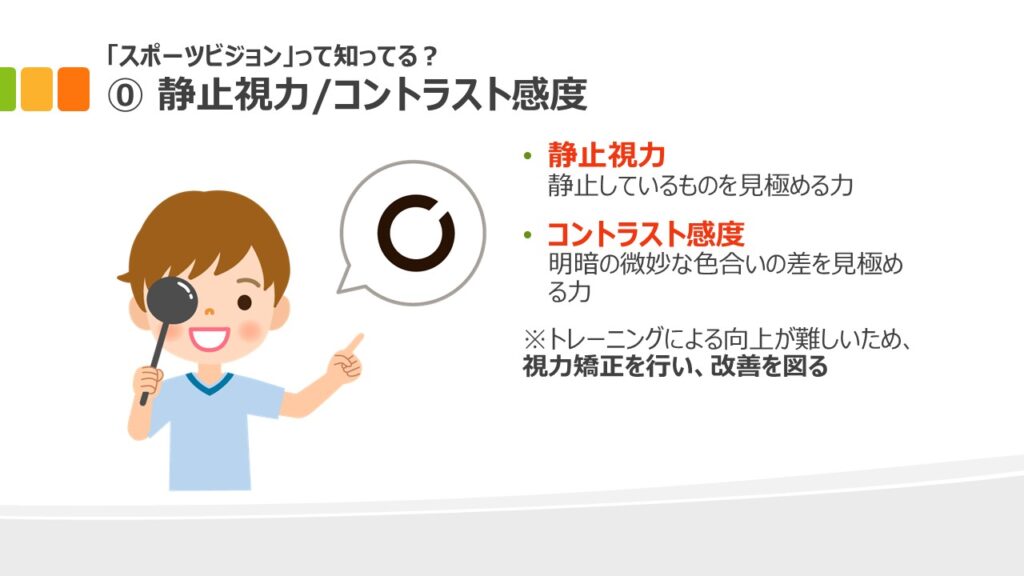 「スポーツビジョン」って知ってる？
⓪ 静止視力/コントラスト感度

• 静止視力
静止しているものを見極める力

• コントラスト感度
明暗の微妙な色合いの差を見極める力

※トレーニングによる向上が難しいため、視力矯正を行い、改善を図る